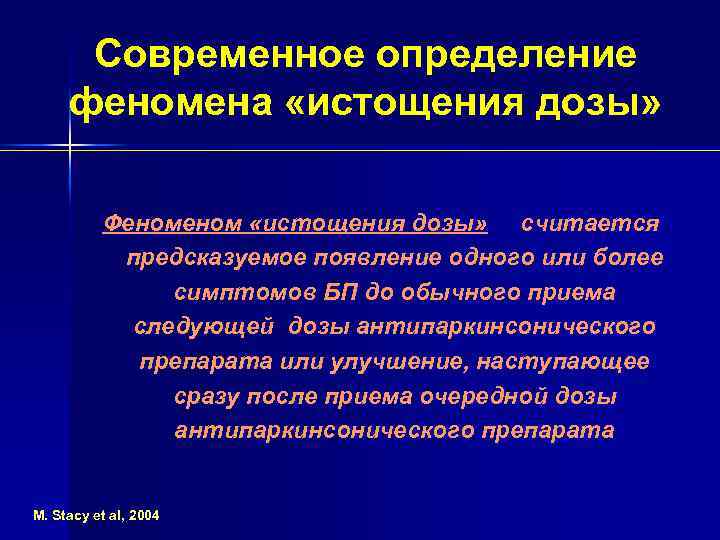 Современное определение феномена «истощения дозы»

Феноменом «истощения дозы» считается предсказуемое появление одного или более симптомов БП до обычного приема следующей дозы антипаркинсонического препарата или улучшение, наступающее сразу после приема очередной дозы антипаркинсонического препарата

M. Stacy et al, 2004